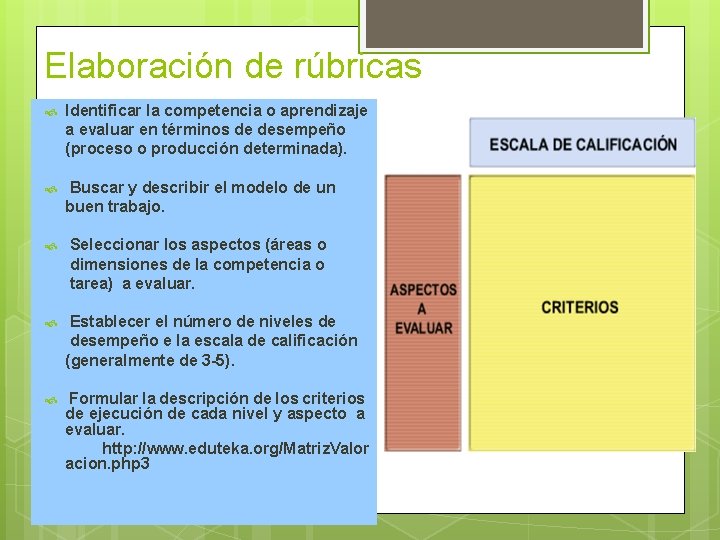 Elaboración de rúbricas

Identificar la competencia o aprendizaje a evaluar en términos de desempeño (proceso o producción determinada).

Buscar y describir el modelo de un buen trabajo.

Seleccionar los aspectos (áreas o dimensiones de la competencia o tarea) a evaluar.

Establecer el número de niveles de desempeño e la escala de calificación (generalmente de 3-5).

Formular la descripción de los criterios de ejecución de cada nivel y aspecto a evaluar.

http://www.eduteka.org/MatrizValoracion.php3

ESCALA DE CALIFICACIÓN

ASPECTOS A EVALUAR

CRITERIOS